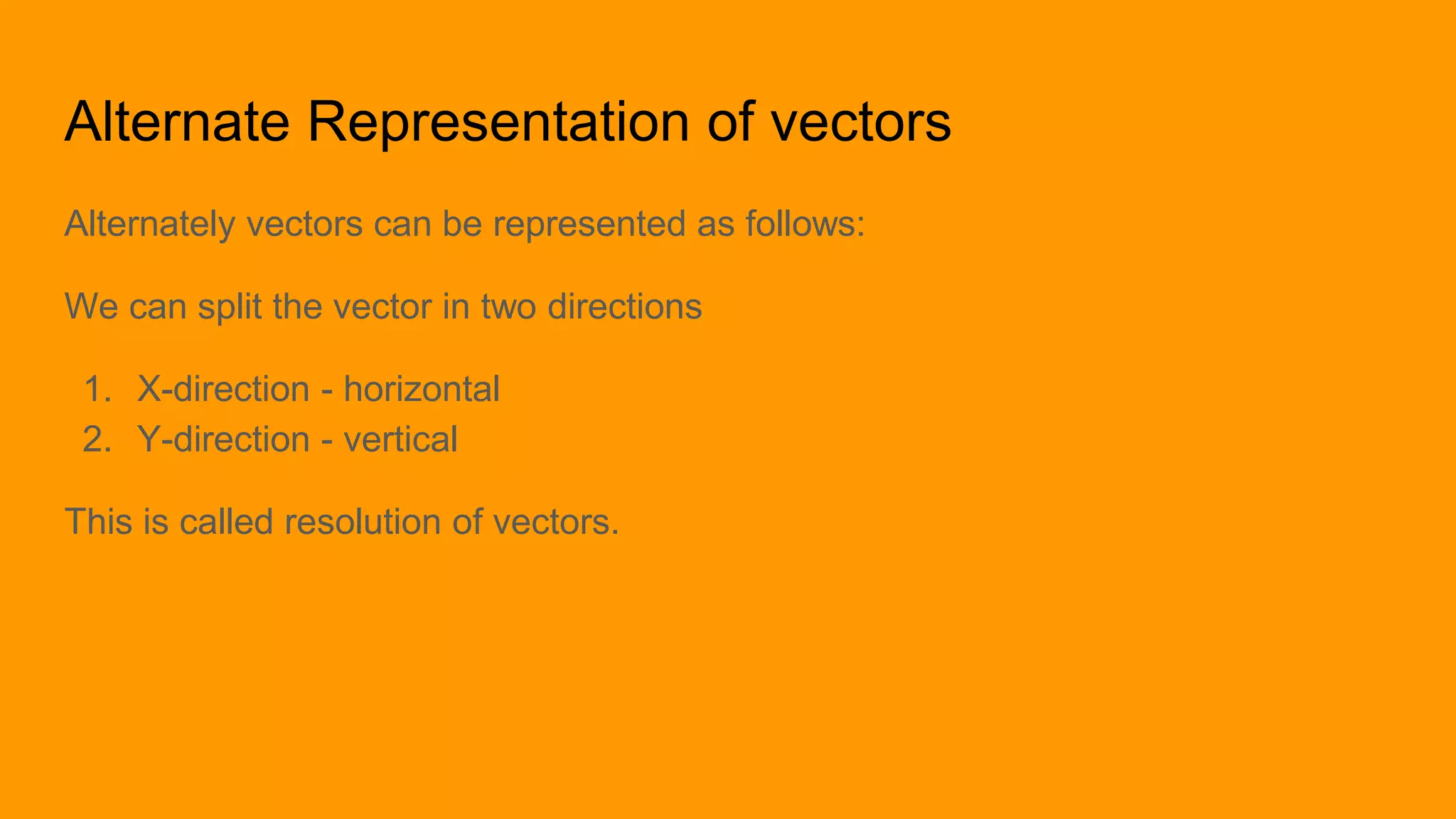 Alternate Representation of vectors

Alternately vectors can be represented as follows:

We can split the vector in two directions

1. X-direction - horizontal
2. Y-direction - vertical

This is called resolution of vectors.